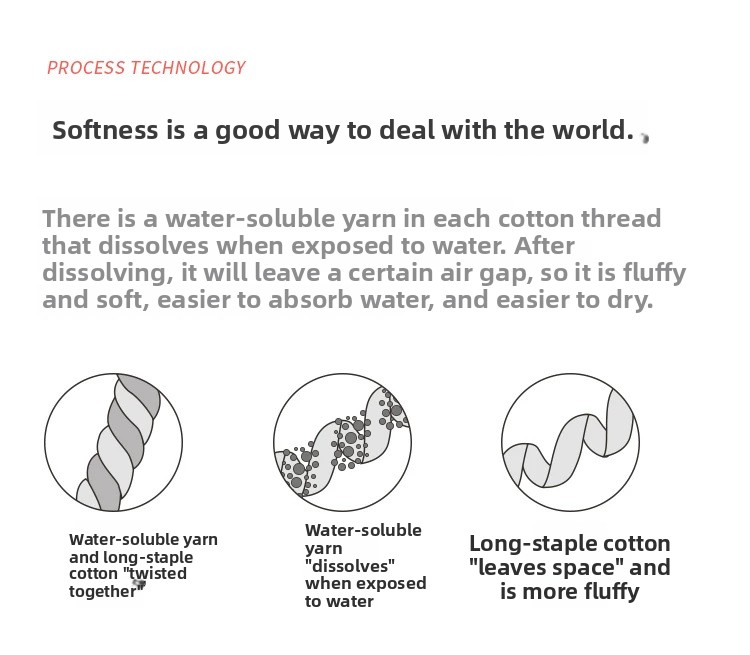 PROCESS TECHNOLOGY

Softness is a good way to deal with the world.

There is a water-soluble yarn in each cotton thread that dissolves when exposed to water. After dissolving, it will leave a certain air gap, so it is fluffy and soft, easier to absorb water, and easier to dry.

Water-soluble yarn and long-staple cotton "twisted together"

Water-soluble yarn "dissolves" when exposed to water

Long-staple cotton "leaves space" and is more fluffy